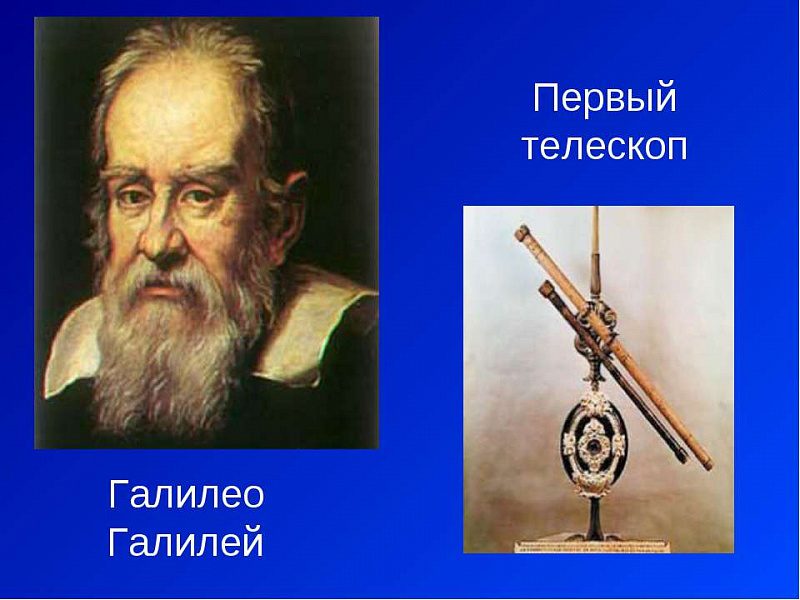 Первый телескоп

Галилео Галилей